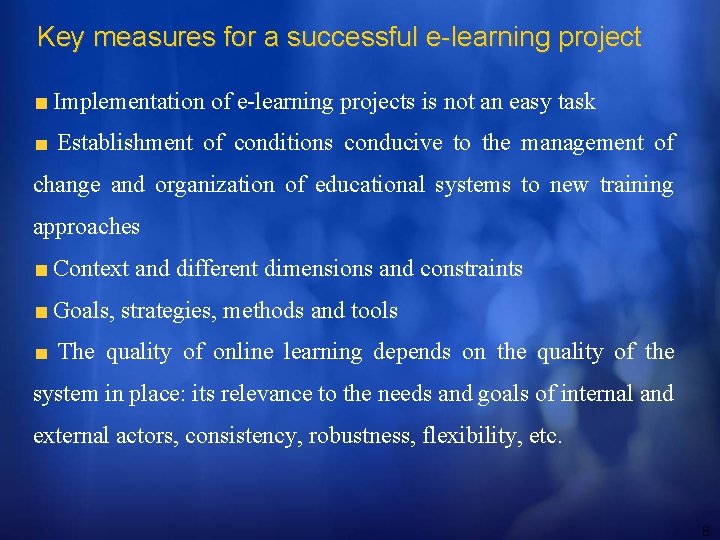 Key measures for a successful e-learning project

■ Implementation of e-learning projects is not an easy task

■ Establishment of conditions conducive to the management of change and organization of educational systems to new training approaches

■ Context and different dimensions and constraints

■ Goals, strategies, methods and tools

■ The quality of online learning depends on the quality of the system in place: its relevance to the needs and goals of internal and external actors, consistency, robustness, flexibility, etc.

8